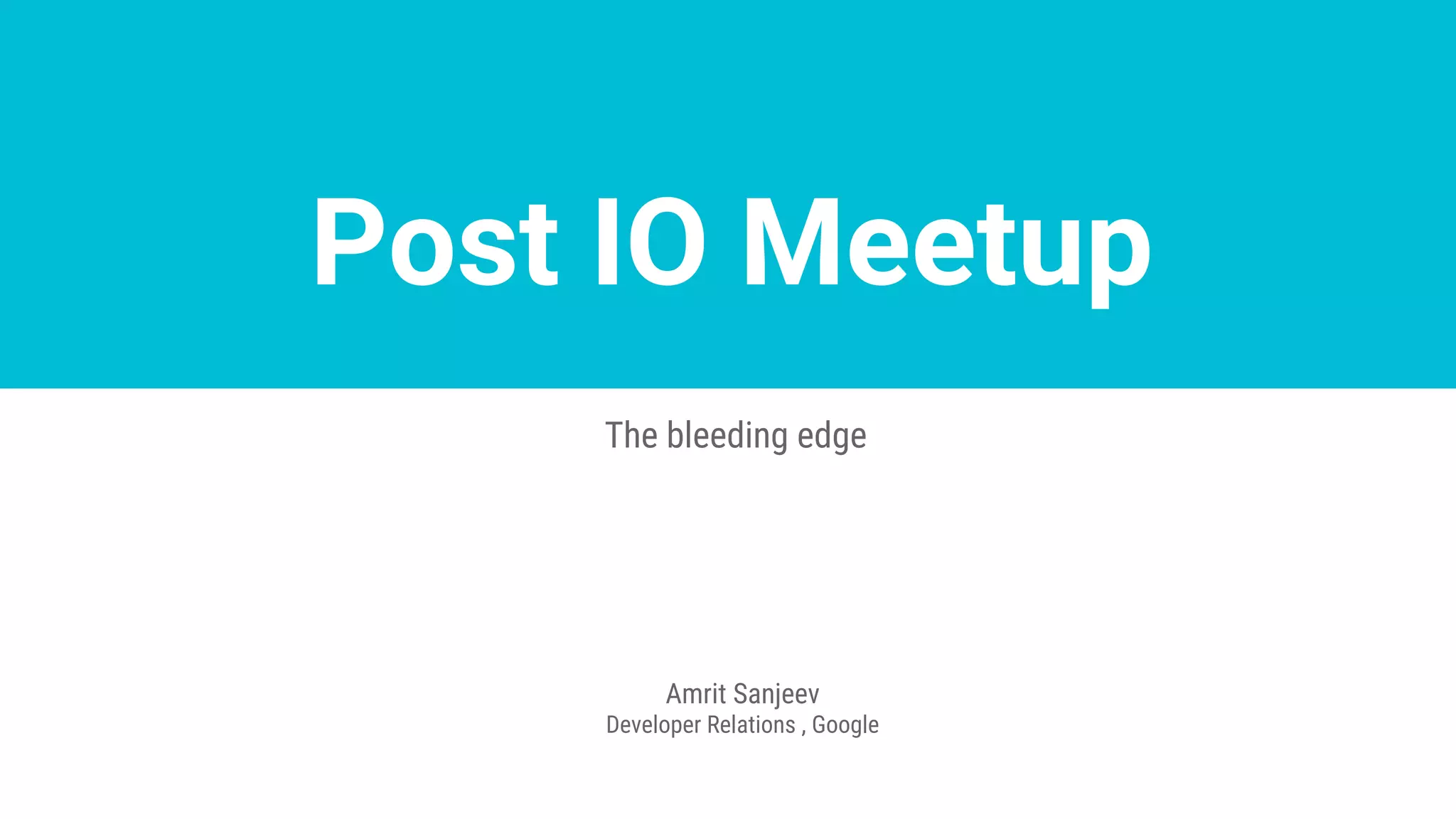 Post IO Meetup

The bleeding edge

Amrit Sanjeev
Developer Relations , Google